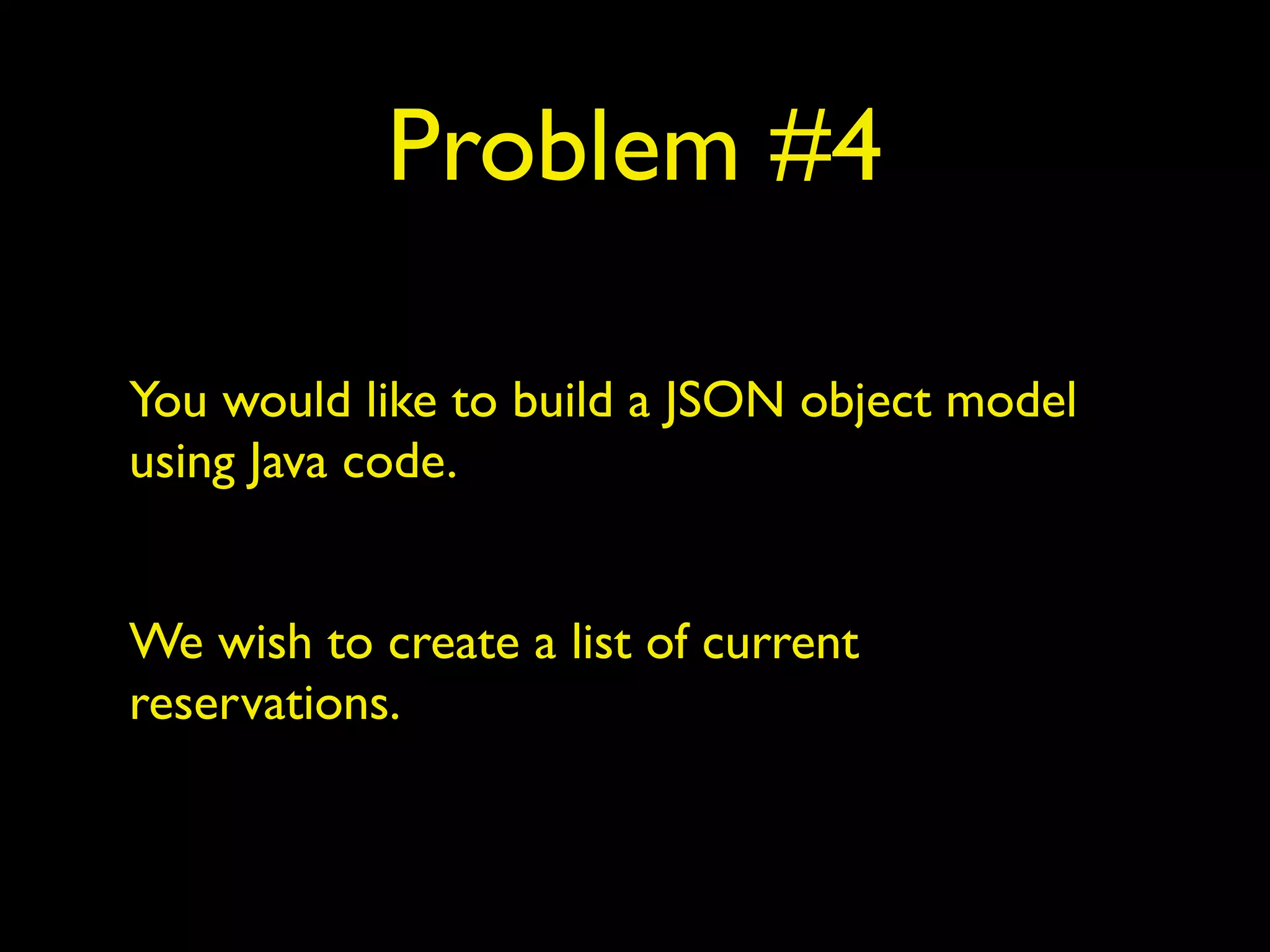 Problem #4

You would like to build a JSON object model using Java code.

We wish to create a list of current reservations.